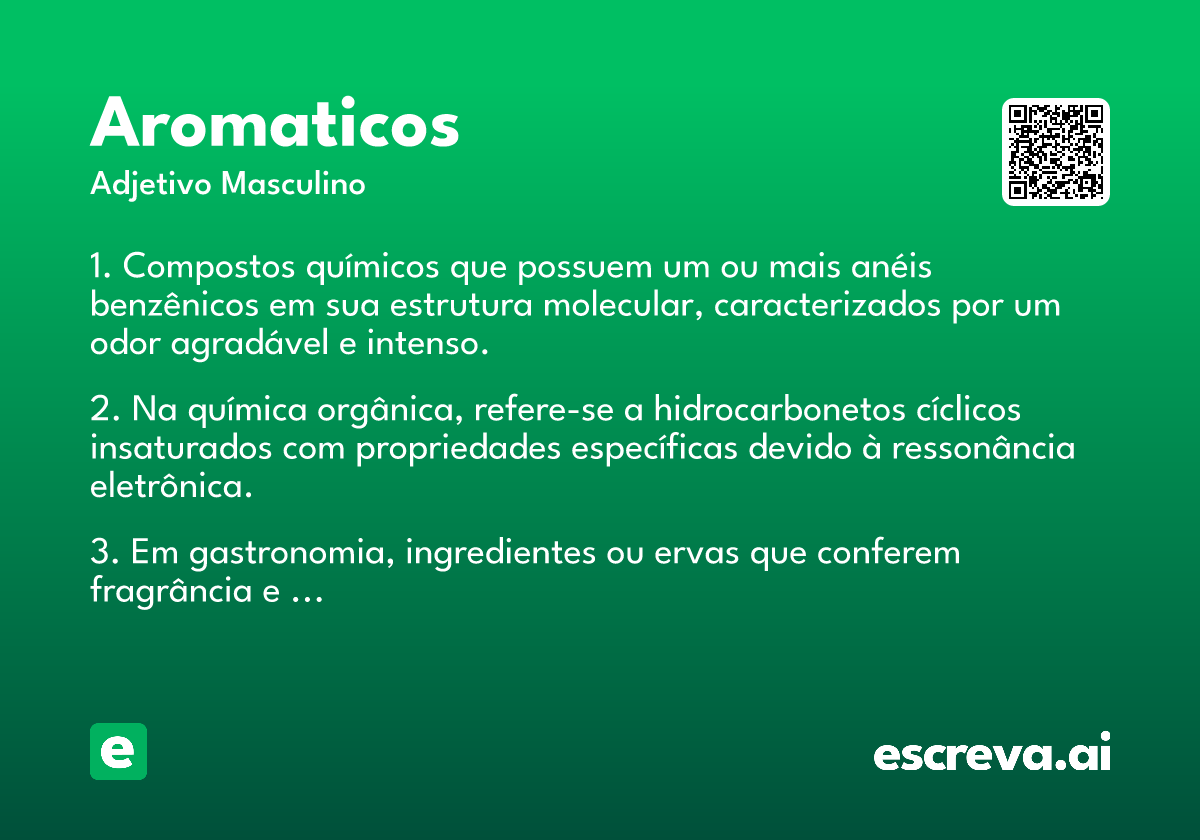 Aromaticos
Adjetivo Masculino

1. Compostos químicos que possuem um ou mais anéis benzênicos em sua estrutura molecular, caracterizados por um odor agradável e intenso.

2. Na química orgânica, refere-se a hidrocarbonetos cíclicos insaturados com propriedades específicas devido à ressonância eletrônica.

3. Em gastronomia, ingredientes ou ervas que conferem fragrância e ...

e

escreva.ai